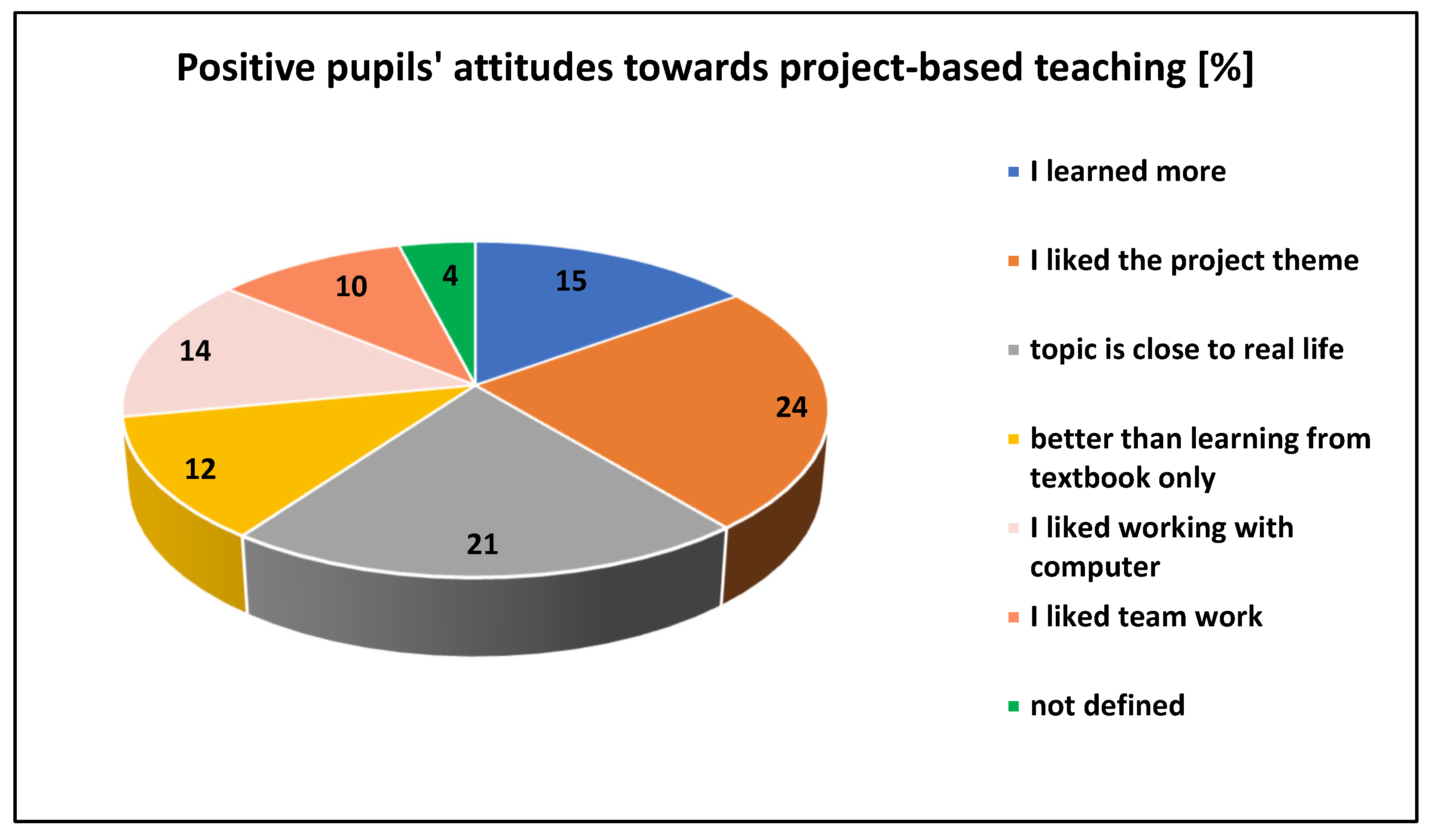 Positive pupils' attitudes towards project-based teaching [%]

15
24
21
12
14
10
4

I learned more

I liked the project theme

topic is close to real life

better than learning from textbook only

I liked working with computer

I liked team work

not defined